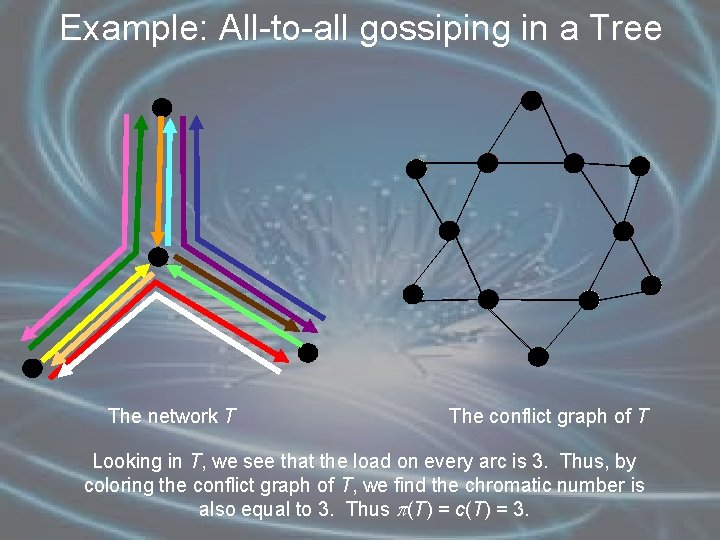 Example: All-to-all gossiping in a Tree

The network $T$

The conflict graph of $T$

Looking in $T$, we see that the load on every arc is 3. Thus, by coloring the conflict graph of $T$, we find the chromatic number is also equal to 3. Thus $\pi(T) = c(T) = 3$.